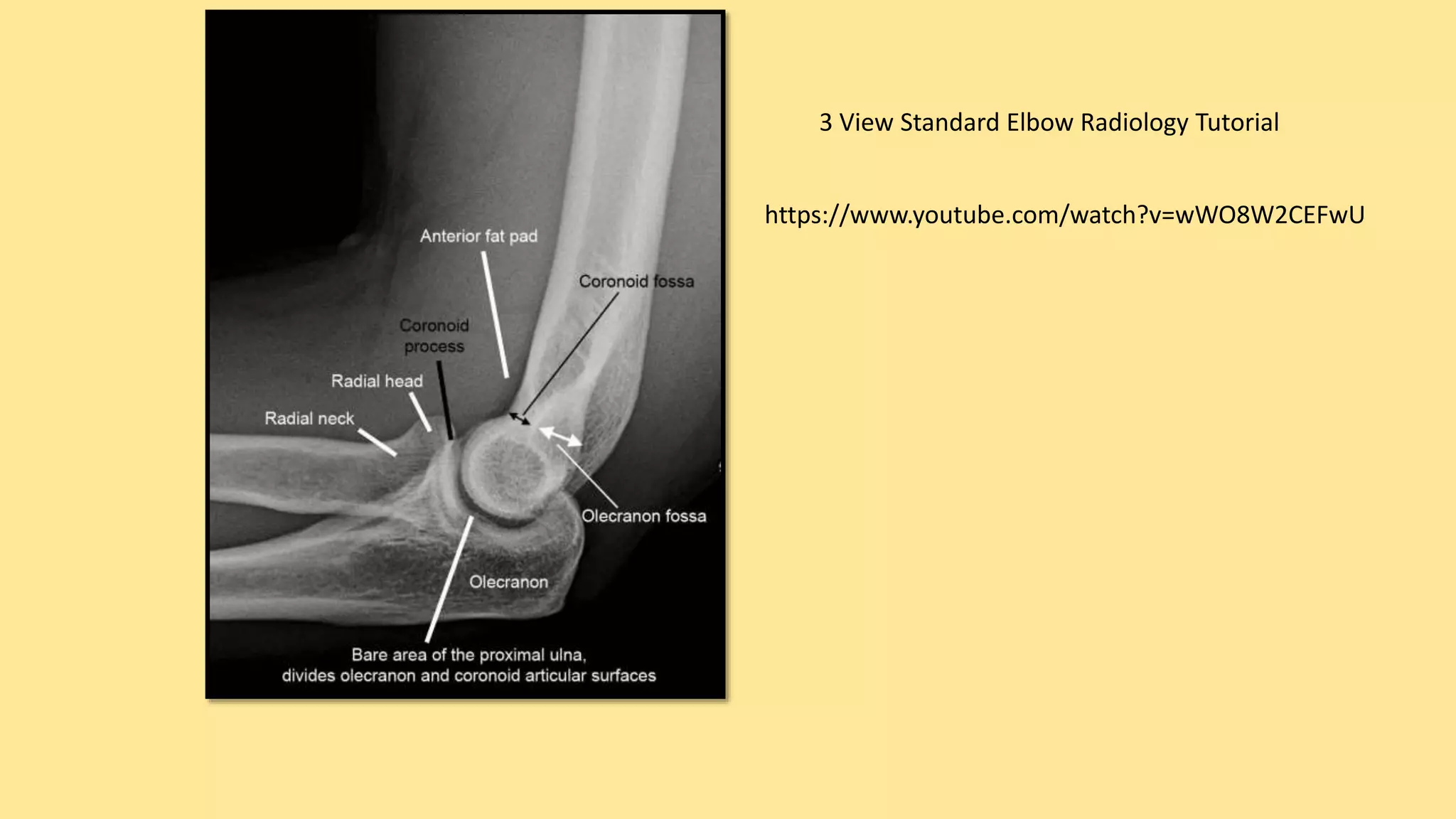 Anterior fat pad

Coronoid fossa

Coronoid process

Radial head

Radial neck

Olecranon fossa

Olecranon

Bare area of the proximal ulna, divides olecranon and coronoid articular surfaces

3 View Standard Elbow Radiology Tutorial

https://www.youtube.com/watch?v=wWO8W2CEFwU